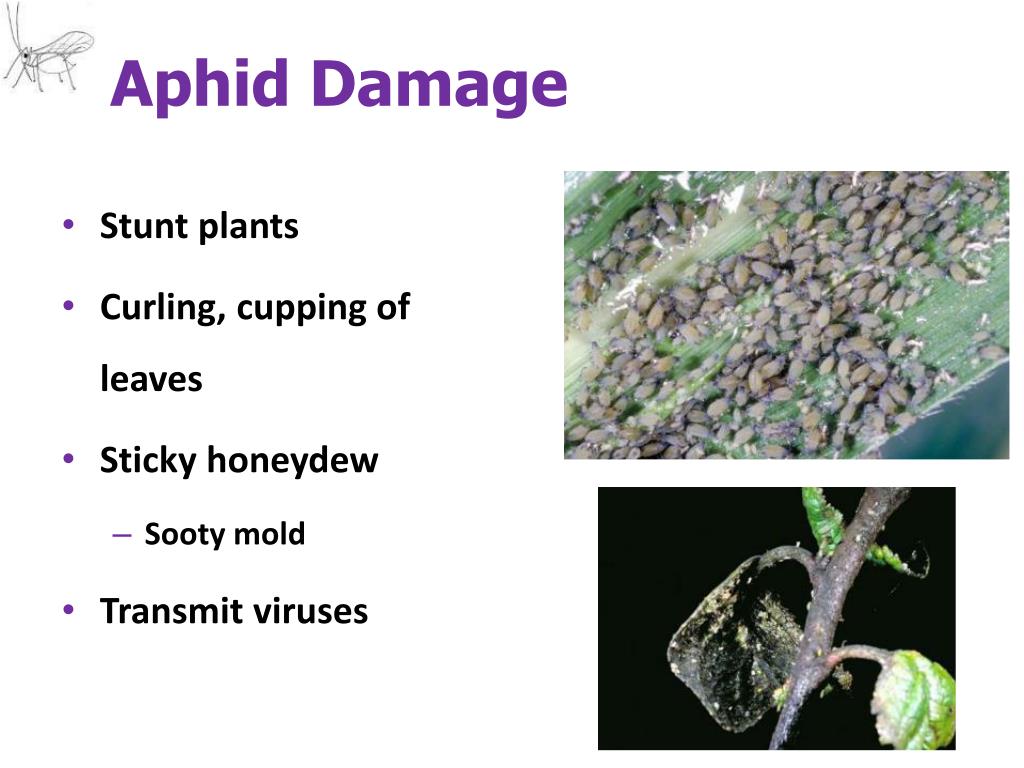 Aphid Damage

• Stunt plants
• Curling, cupping of leaves
• Sticky honeydew
  – Sooty mold
• Transmit viruses